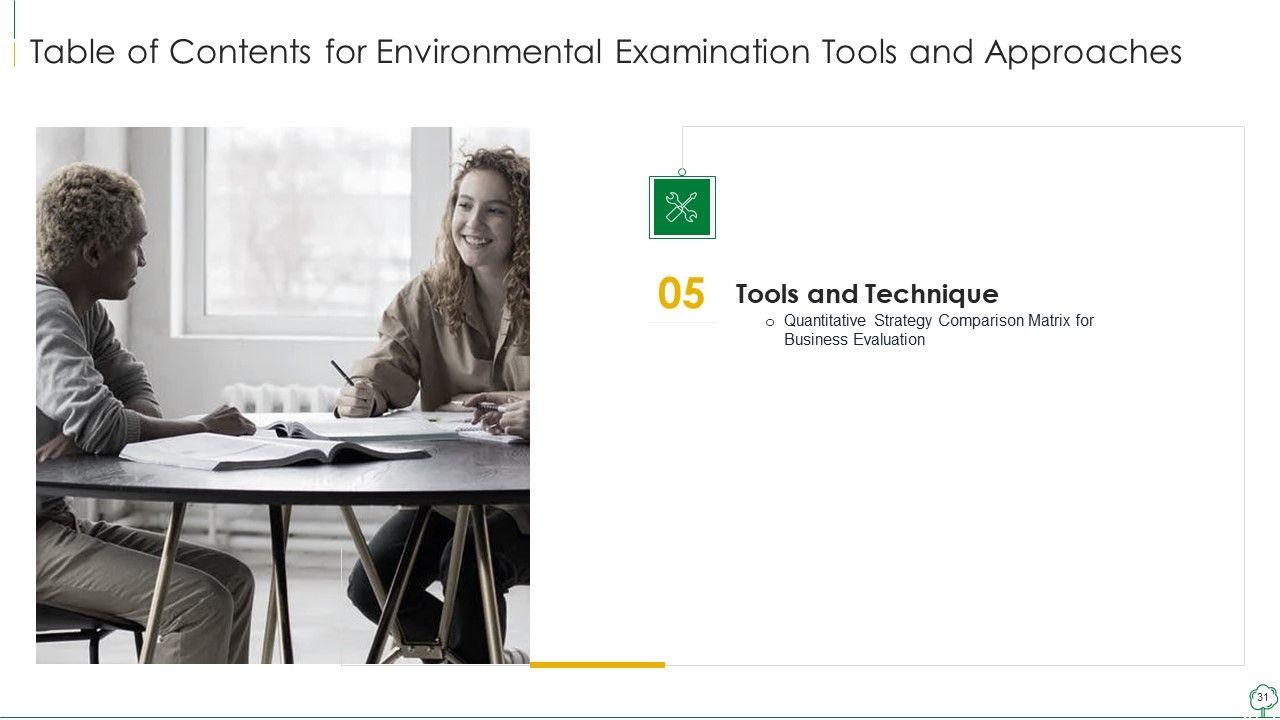 Table of Contents for Environmental Examination Tools and Approaches

05

Tools and Technique

o Quantitative Strategy Comparison Matrix for Business Evaluation

31